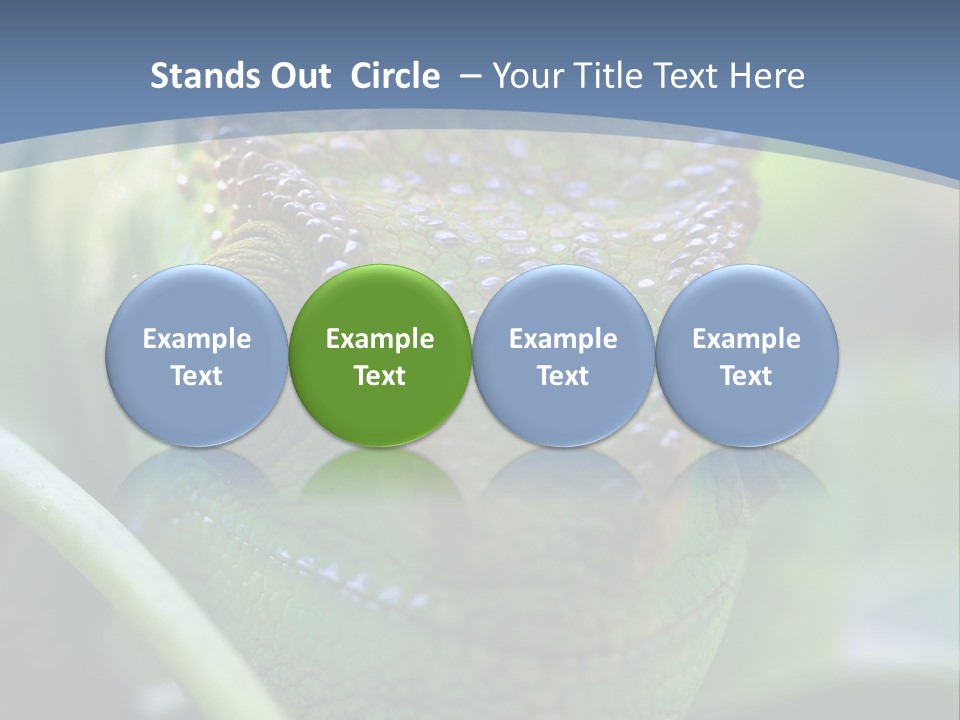 Stands Out Circle – Your Title Text Here

Example Text

Example Text

Example Text

Example Text